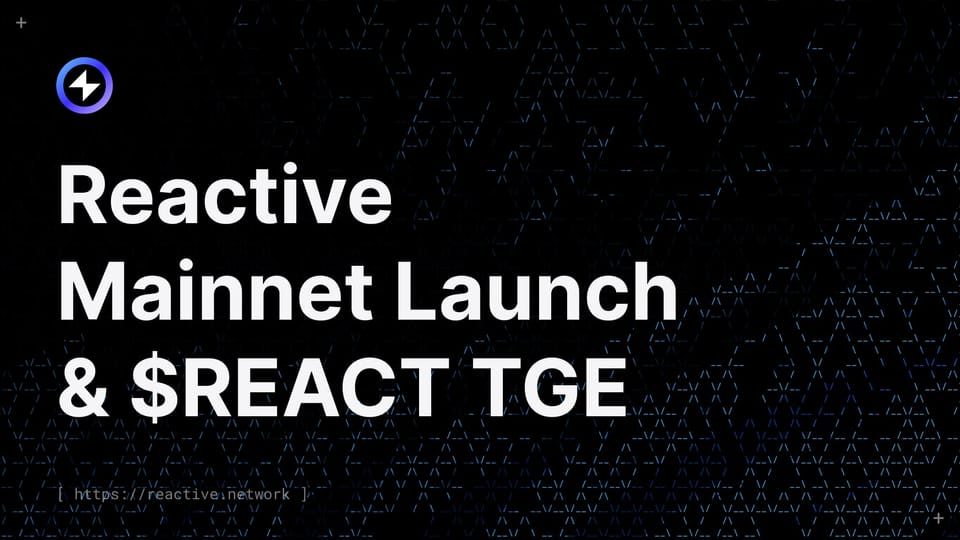 Reactive Mainnet Launch & \$REACT TGE

[ https://reactive.network ]